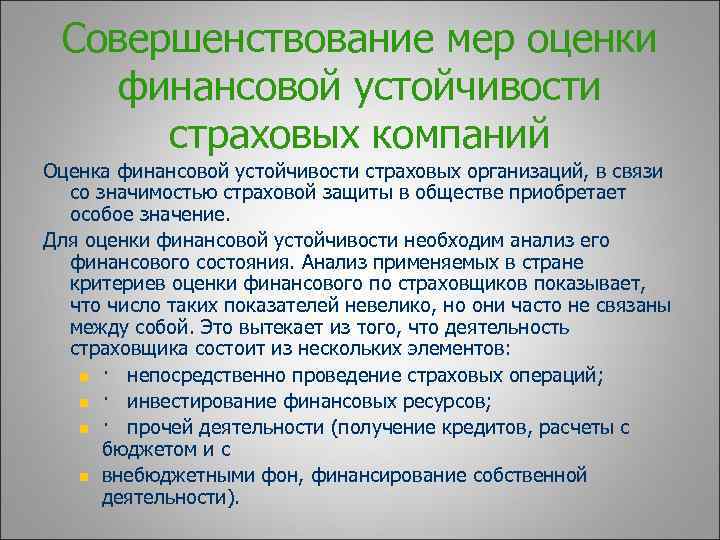 Совершенствование мер оценки финансовой устойчивости страховых компаний

Оценка финансовой устойчивости страховых организаций, в связи со значимостью страховой защиты в обществе приобретает особое значение.

Для оценки финансовой устойчивости необходим анализ его финансового состояния. Анализ применяемых в стране критериев оценки финансового по страховщиков показывает, что число таких показателей невелико, но они часто не связаны между собой. Это вытекает из того, что деятельность страховщика состоит из нескольких элементов:

· непосредственно проведение страховых операций;

· инвестирование финансовых ресурсов;

· прочей деятельности (получение кредитов, расчеты с бюджетом и с

внебюджетными фон, финансирование собственной деятельности).